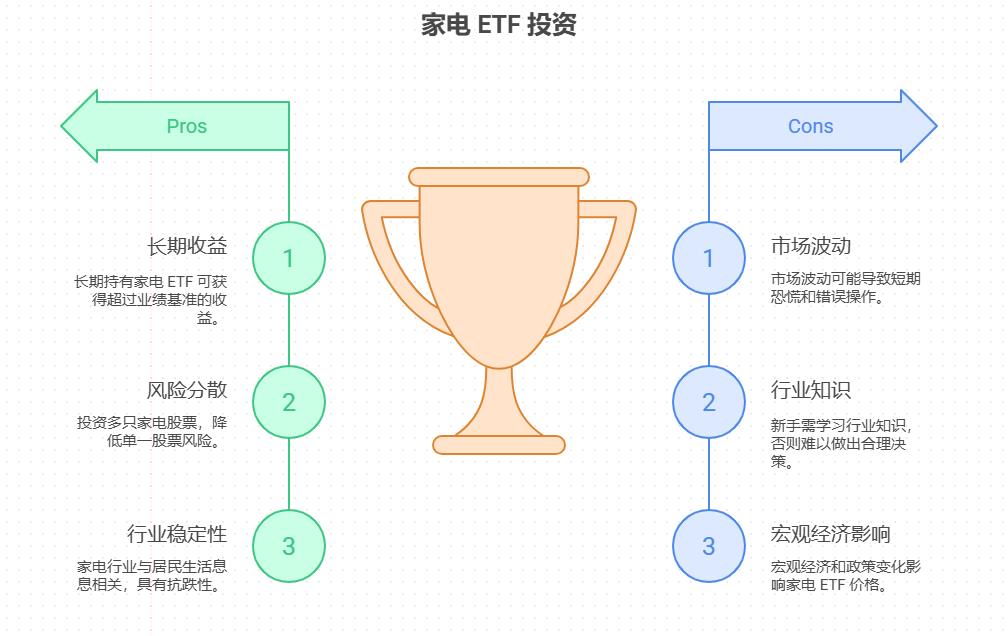 家电 ETF 投资

Pros

1
长期收益
长期持有家电 ETF 可获得超过业绩基准的收益。

2
风险分散
投资多只家电股票，降低单一股票风险。

3
行业稳定性
家电行业与居民生活息息相关，具有抗跌性。

Cons

1
市场波动
市场波动可能导致短期恐慌和错误操作。

2
行业知识
新手需学习行业知识，否则难以做出合理决策。

3
宏观经济影响
宏观经济和政策变化影响家电 ETF 价格。